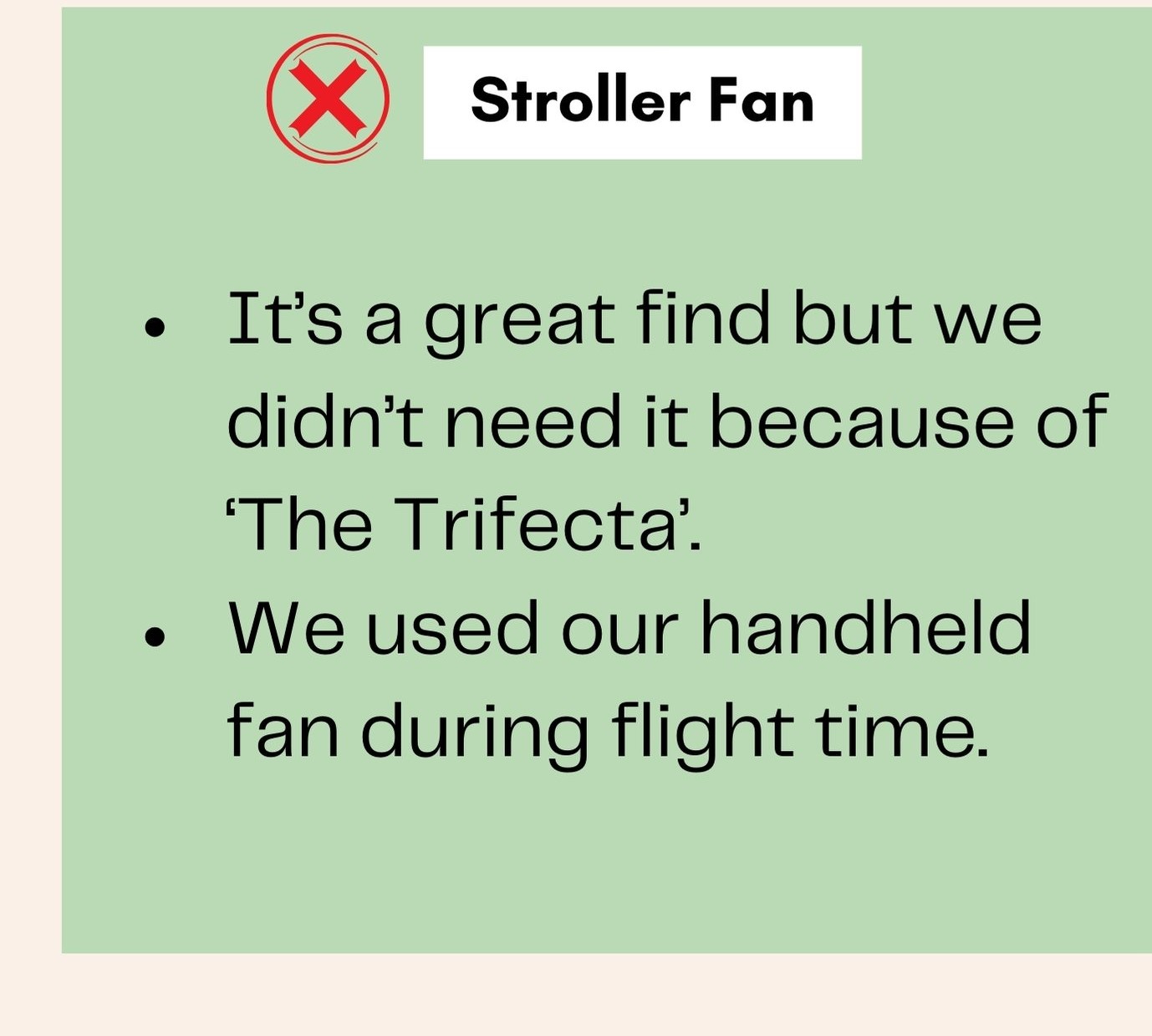 Stroller Fan

- It’s a great find but we didn’t need it because of ‘The Trifecta’.
- We used our handheld fan during flight time.